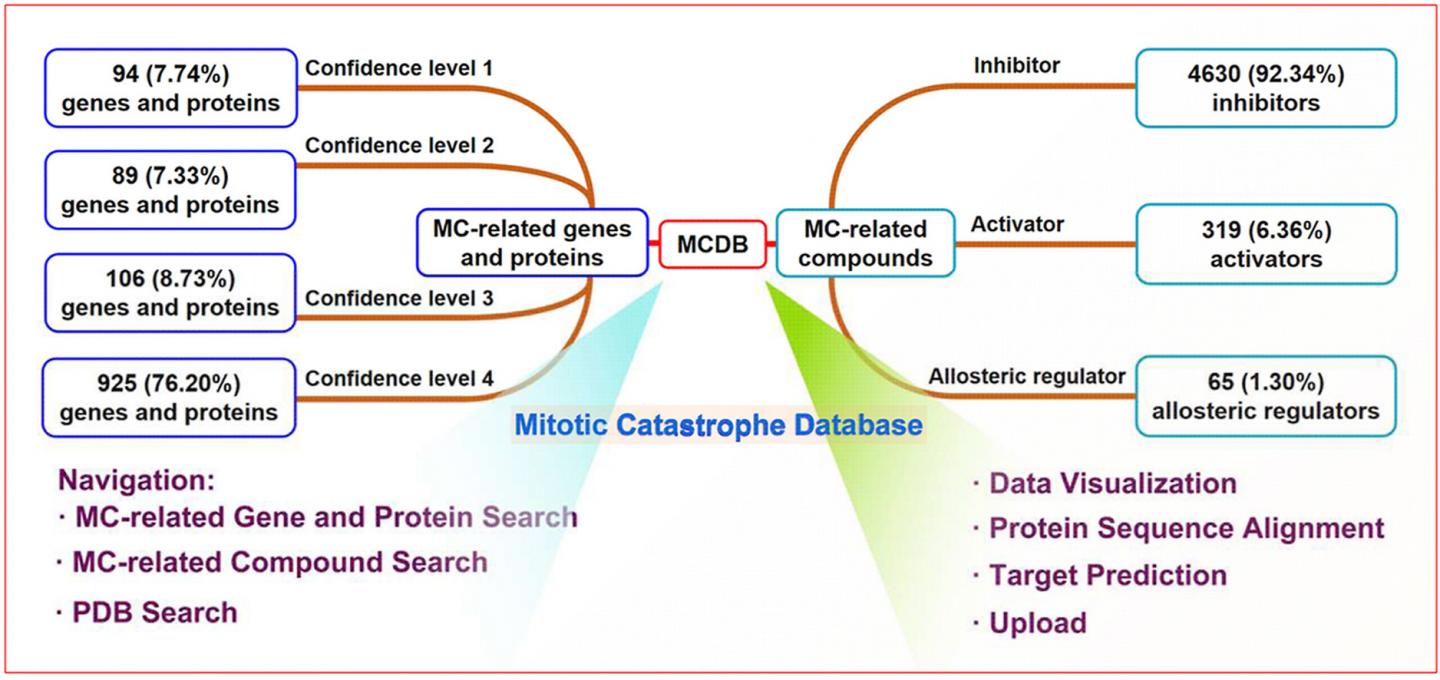 94 (7.74%) genes and proteins

Confidence level 1

89 (7.33%) genes and proteins

Confidence level 2

106 (8.73%) genes and proteins

Confidence level 3

925 (76.20%) genes and proteins

Confidence level 4

MC-related genes and proteins

MCDB

MC-related compounds

Inhibitor

4630 (92.34%) inhibitors

Activator

319 (6.36%) activators

Allosteric regulator

65 (1.30%) allosteric regulators

Mitotic Catastrophe Database

Navigation:
· MC-related Gene and Protein Search
· MC-related Compound Search
· PDB Search

· Data Visualization
· Protein Sequence Alignment
· Target Prediction
· Upload